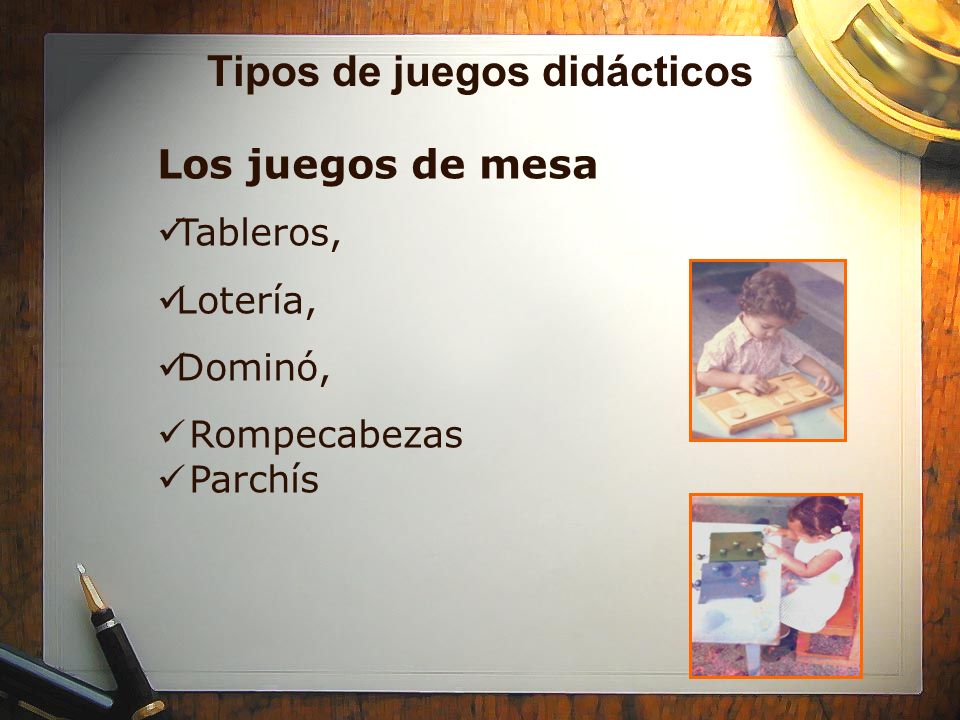 Tipos de juegos didácticos

Los juegos de mesa

✓Tableros,

✓Lotería,

✓Dominó,

✓ Rompecabezas
✓ Parchís